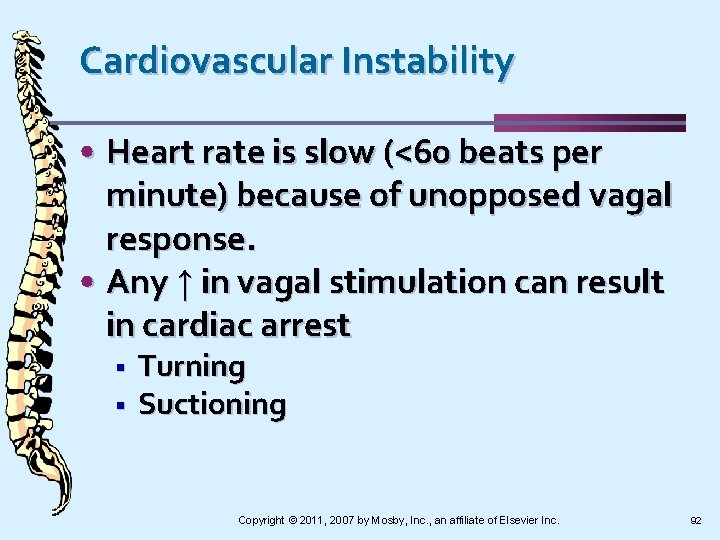 Cardiovascular Instability

• Heart rate is slow (<60 beats per minute) because of unopposed vagal response.
• Any ↑ in vagal stimulation can result in cardiac arrest
▪ Turning
▪ Suctioning

Copyright © 2011, 2007 by Mosby, Inc., an affiliate of Elsevier Inc.

92